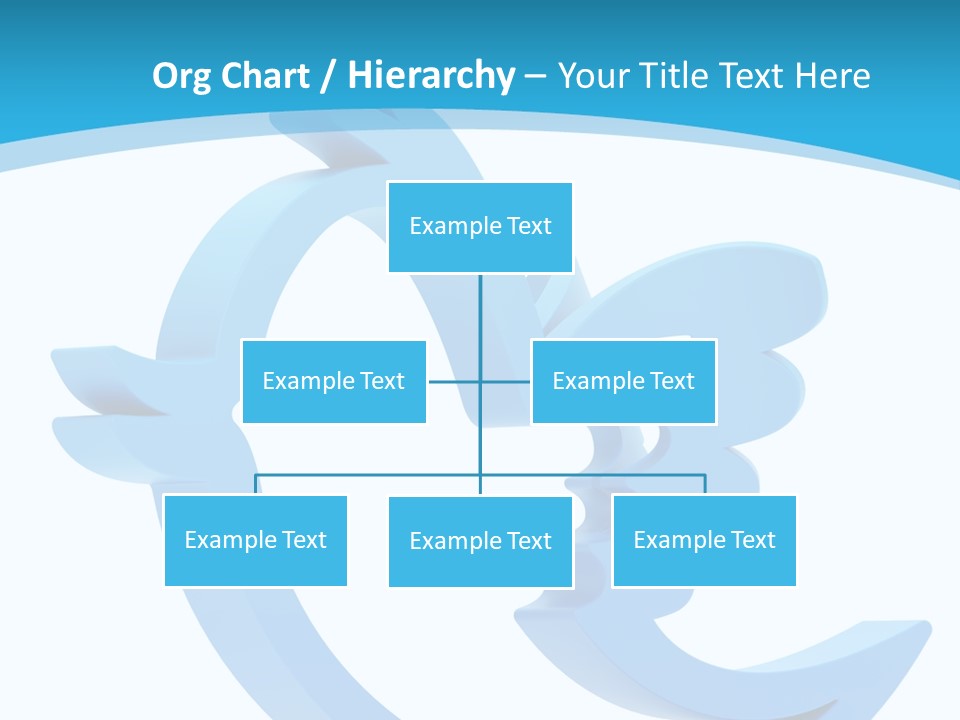 Org Chart / Hierarchy – Your Title Text Here

Example Text

Example Text

Example Text

Example Text

Example Text

Example Text